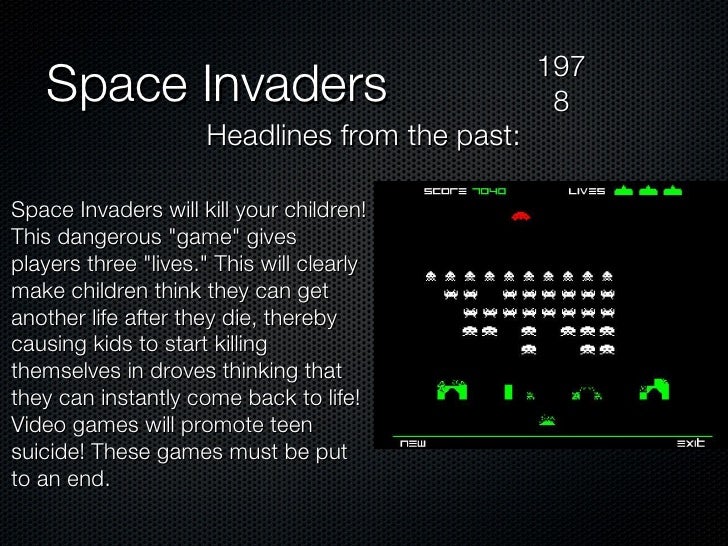 Space Invaders

197
8

Headlines from the past:

Space Invaders will kill your children! This dangerous "game" gives players three "lives." This will clearly make children think they can get another life after they die, thereby causing kids to start killing themselves in droves thinking that they can instantly come back to life! Video games will promote teen suicide! These games must be put to an end.

SCORE 7040 LIVES

NEW EXIT